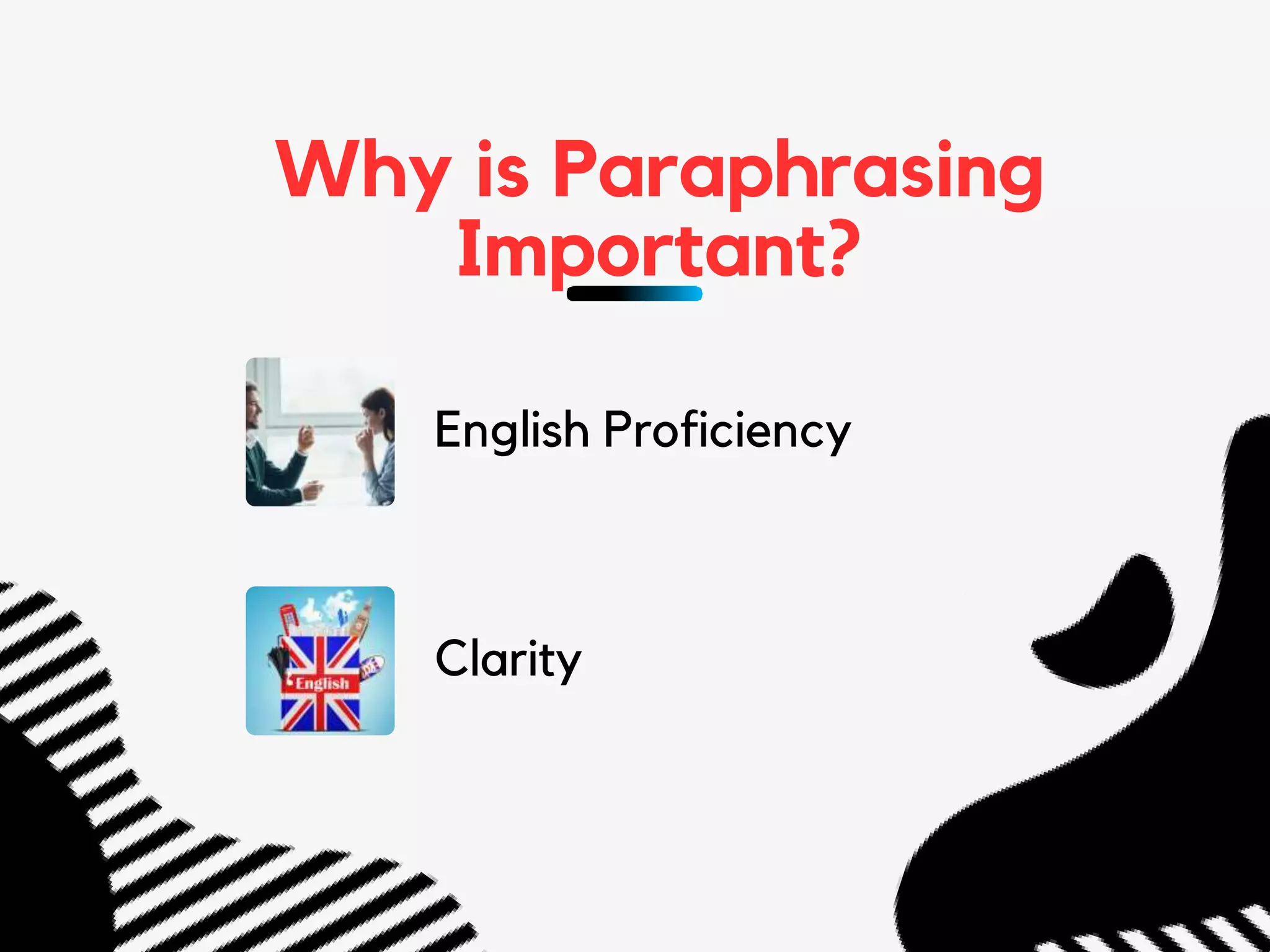 Why is Paraphrasing Important?

English Proficiency

English

Clarity